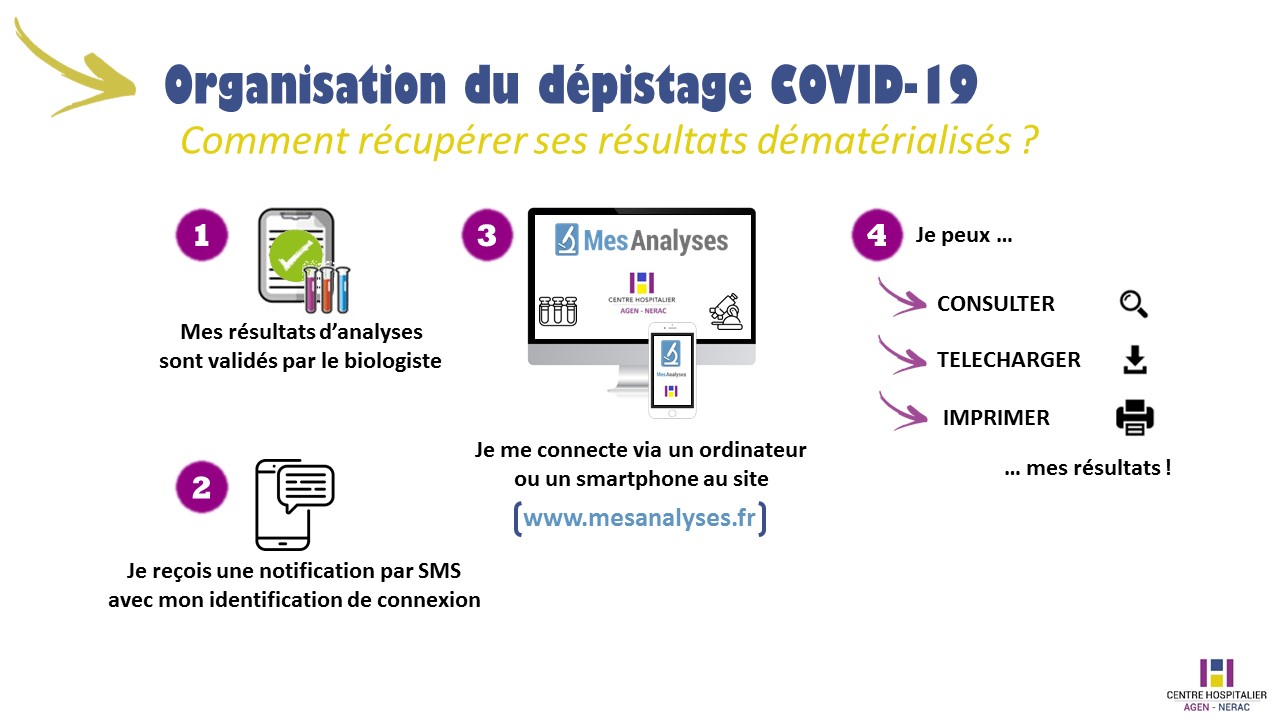 Organisation du dépistage COVID-19

Comment récupérer ses résultats dématérialisés ?

1

Mes résultats d'analyses sont validés par le biologiste

2

Je reçois une notification par SMS avec mon identification de connexion

3

MesAnalyses

CENTRE HOSPITALIER AGEN - NERAC

MesAnalyses

Je me connecte via un ordinateur ou un smartphone au site

www.mesanalyses.fr

4 Je peux …

CONSULTER

TELECHARGER

IMPRIMER

… mes résultats !

CENTRE HOSPITALIER AGEN - NERAC